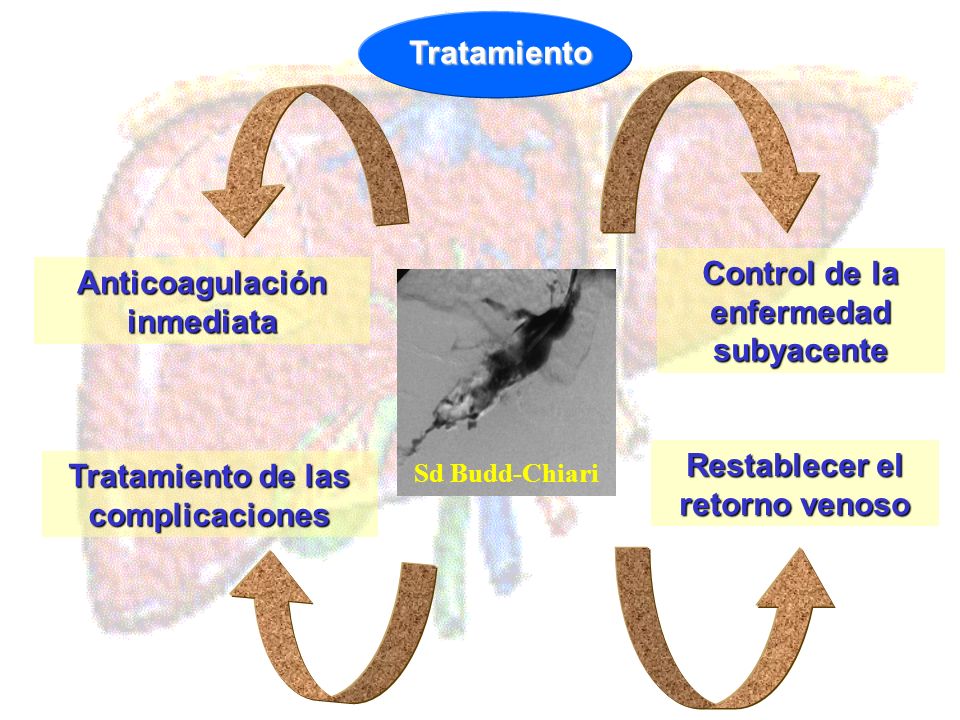 Tratamiento

Anticoagulación inmediata

Control de la enfermedad subyacente

Sd Budd-Chiari

Tratamiento de las complicaciones

Restablecer el retorno venoso